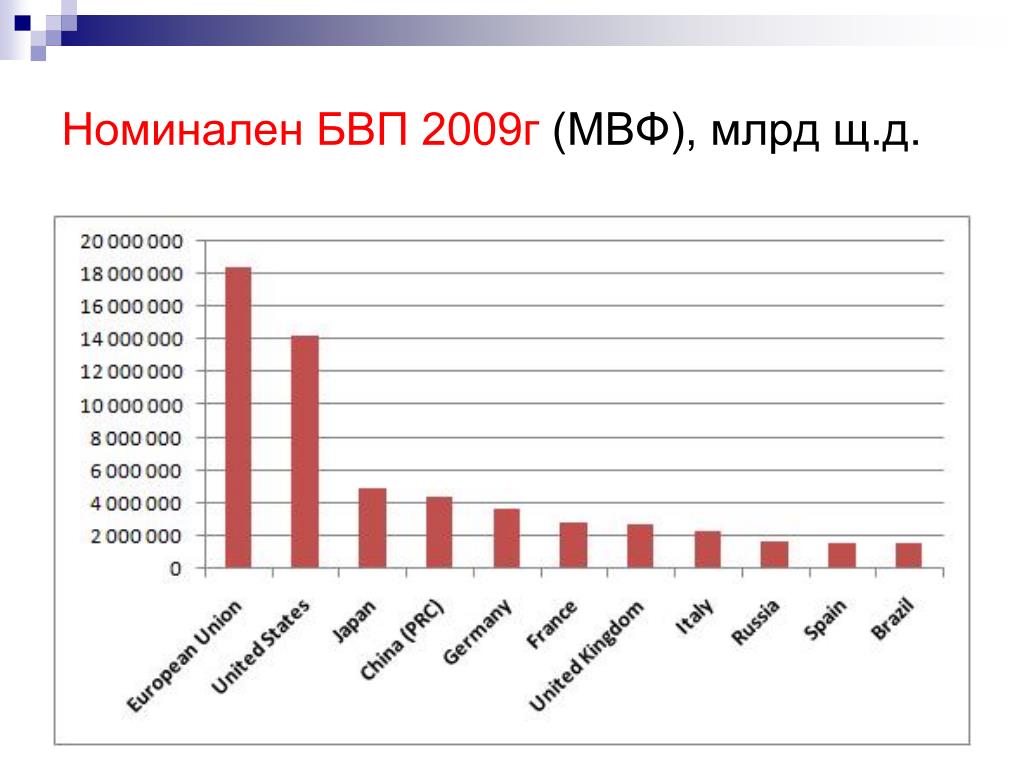 Номинален БВП 2009г (МВФ), млрд щ.д.

20 000 000
18 000 000
16 000 000
14 000 000
12 000 000
10 000 000
8 000 000
6 000 000
4 000 000
2 000 000
0

European Union
United States
Japan
China (PRC)
Germany
France
United Kingdom
Italy
Russia
Spain
Brazil